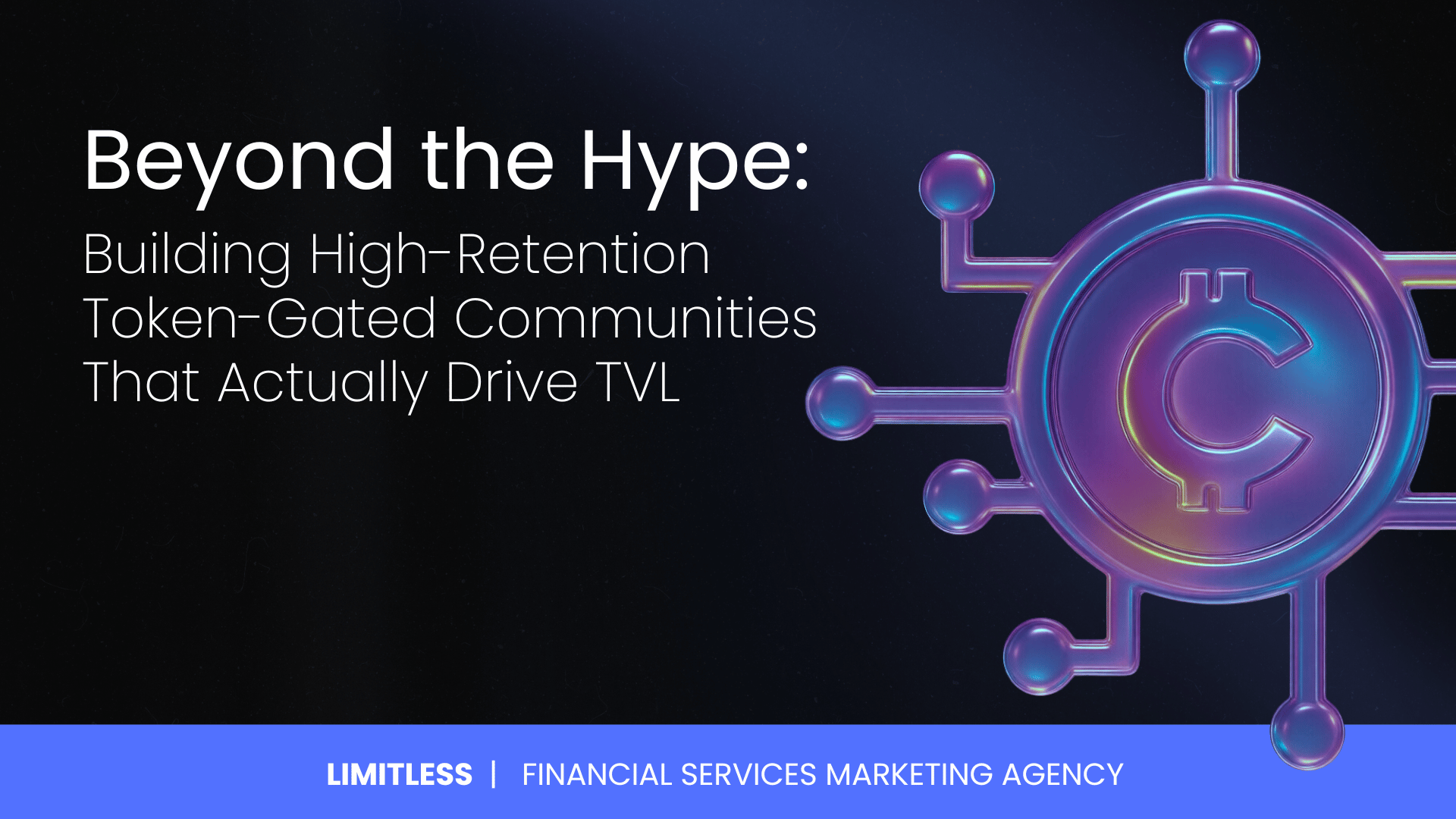 Beyond the Hype:

Building High-Retention Token-Gated Communities That Actually Drive TVL

LIMITLESS | FINANCIAL SERVICES MARKETING AGENCY